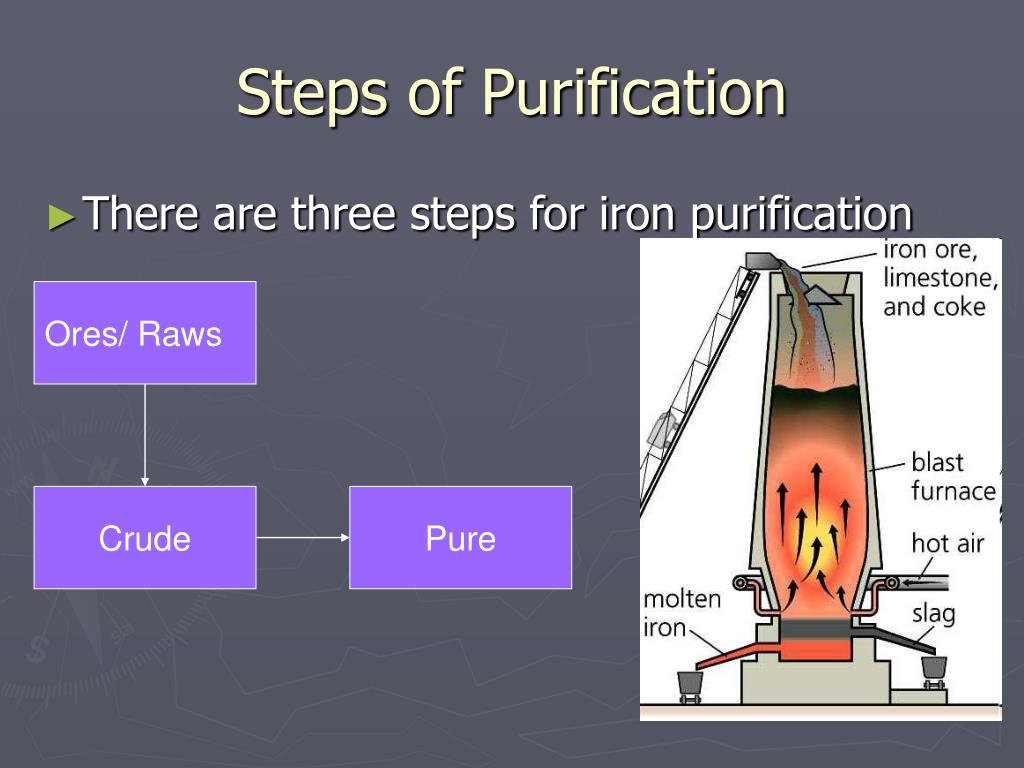 Steps of Purification

►There are three steps for iron purification

Ores/ Raws

Crude

Pure

iron ore, limestone, and coke

blast furnace

hot air

molten iron

slag